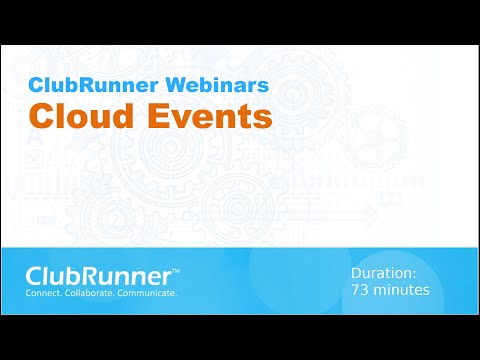 ClubRunner Webinars
Cloud Events

ClubRunner™
Connect. Collaborate. Communicate.

Duration:
73 minutes